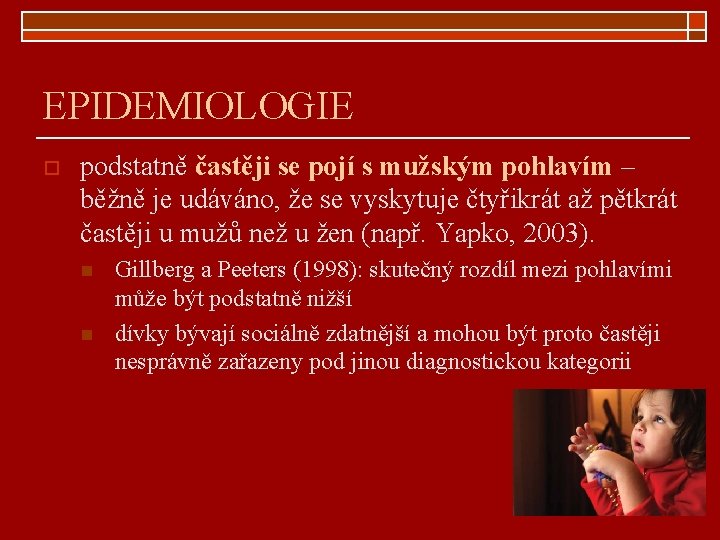 EPIDEMIOLOGIE

podstatně častěji se pojí s mužským pohlavím – běžně je udáváno, že se vyskytuje čtyřikrát až pětkrát častěji u mužů než u žen (např. Yapko, 2003).

Gillberg a Peeters (1998): skutečný rozdíl mezi pohlavími může být podstatně nižší

dívky bývají sociálně zdatnější a mohou být proto častěji nesprávně zařazeny pod jinou diagnostickou kategorii